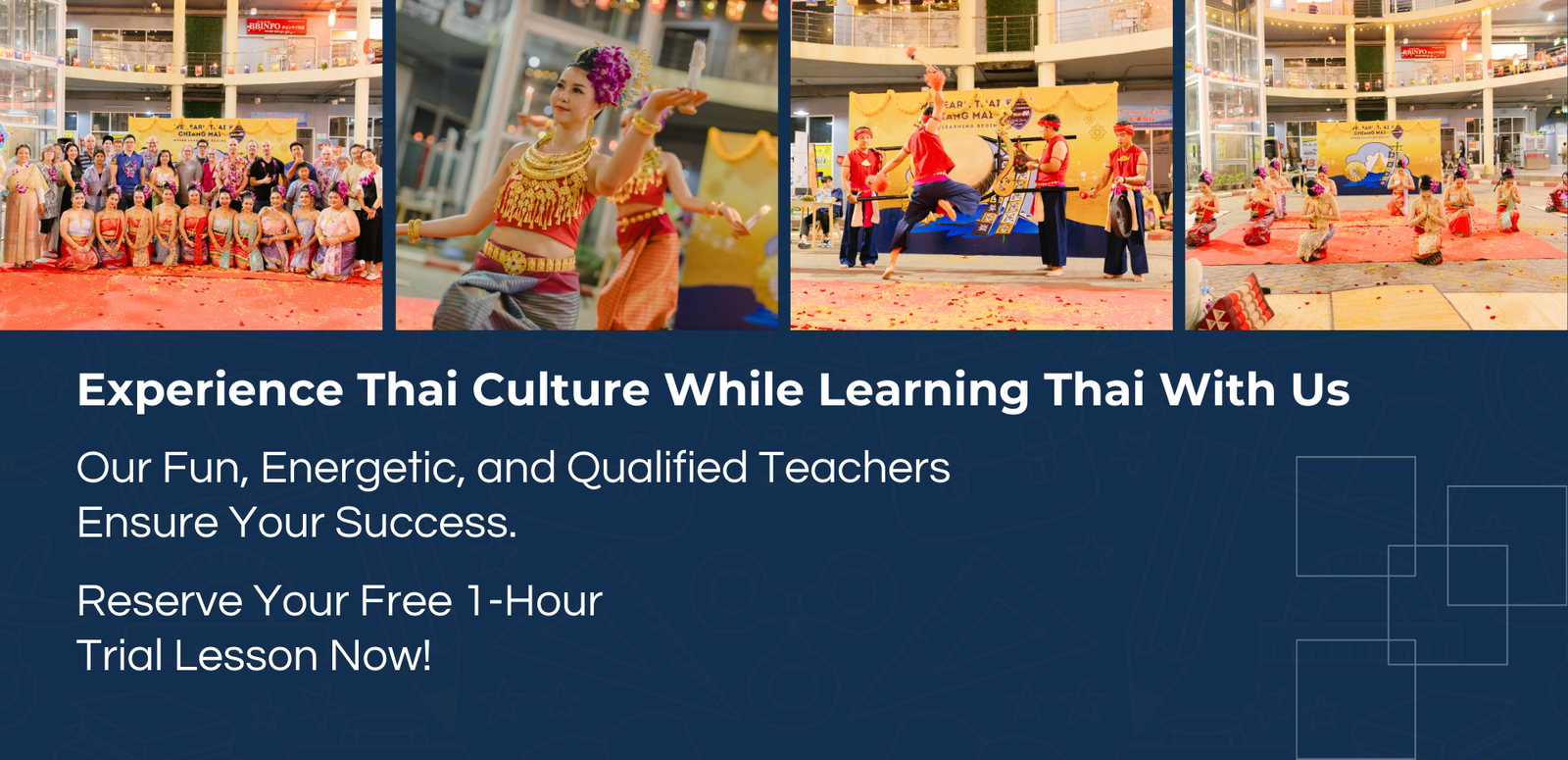 Experience Thai Culture While Learning Thai With Us

Our Fun, Energetic, and Qualified Teachers Ensure Your Success.

Reserve Your Free 1-Hour Trial Lesson Now!